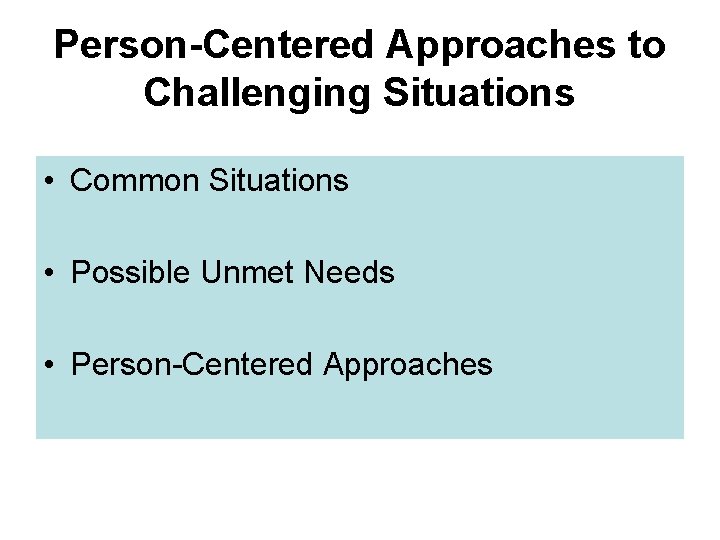 Person-Centered Approaches to Challenging Situations

• Common Situations

• Possible Unmet Needs

• Person-Centered Approaches